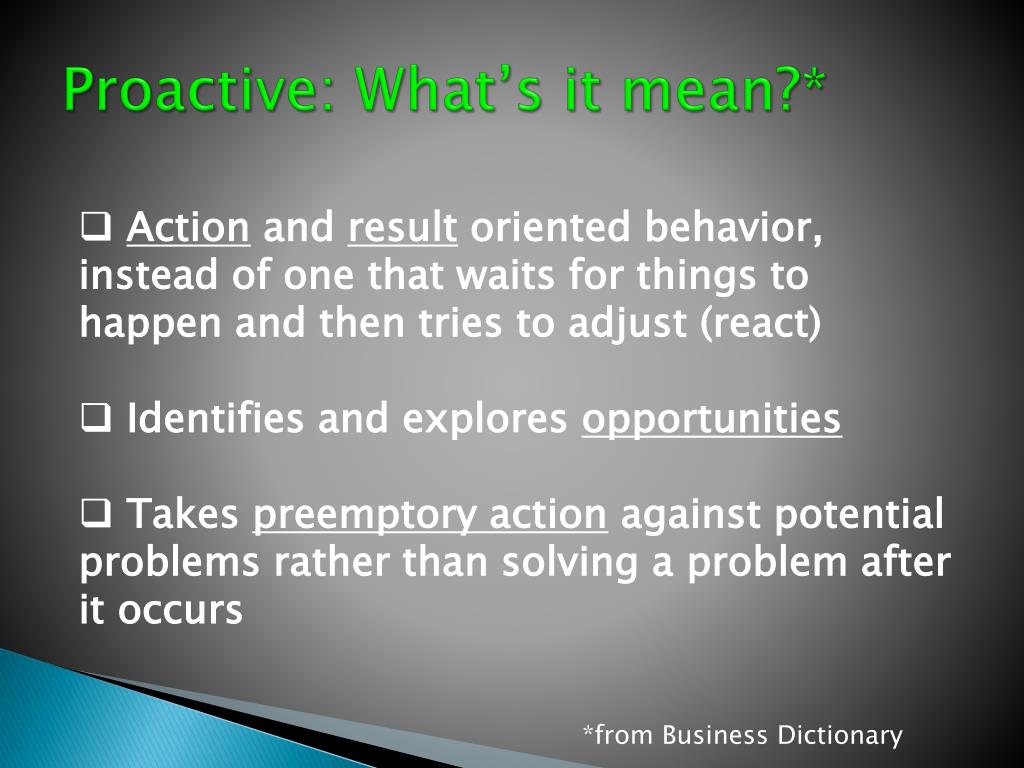 Proactive: What's it mean?*

❑ Action and result oriented behavior, instead of one that waits for things to happen and then tries to adjust (react)

❑ Identifies and explores opportunities

❑ Takes preemptory action against potential problems rather than solving a problem after it occurs

*from Business Dictionary